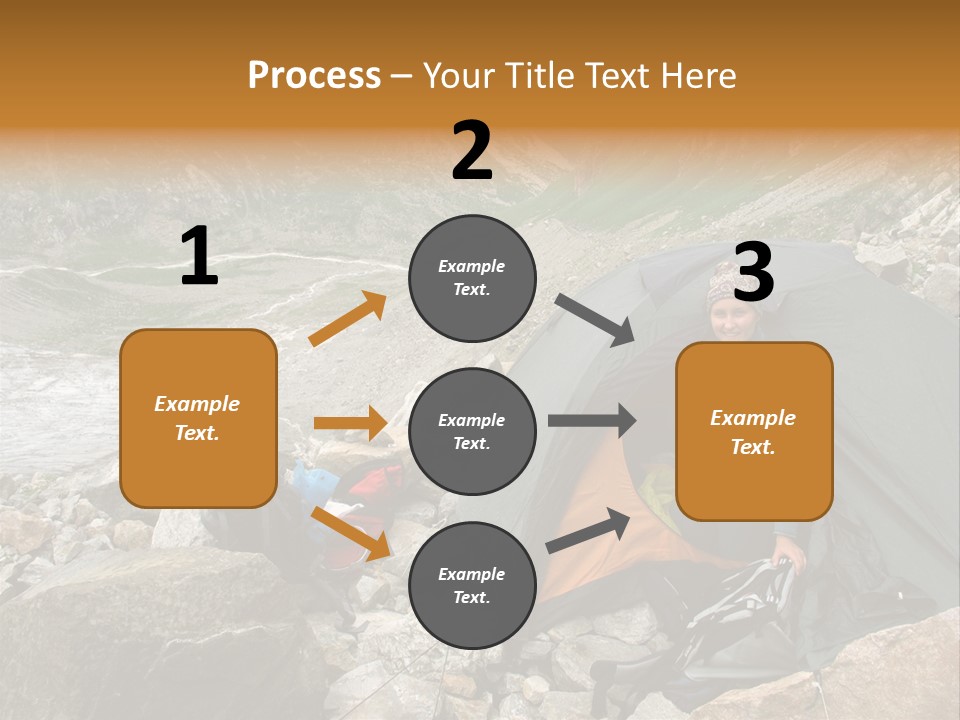 Process – Your Title Text Here

1

Example Text.

2

Example Text.

Example Text.

Example Text.

3

Example Text.